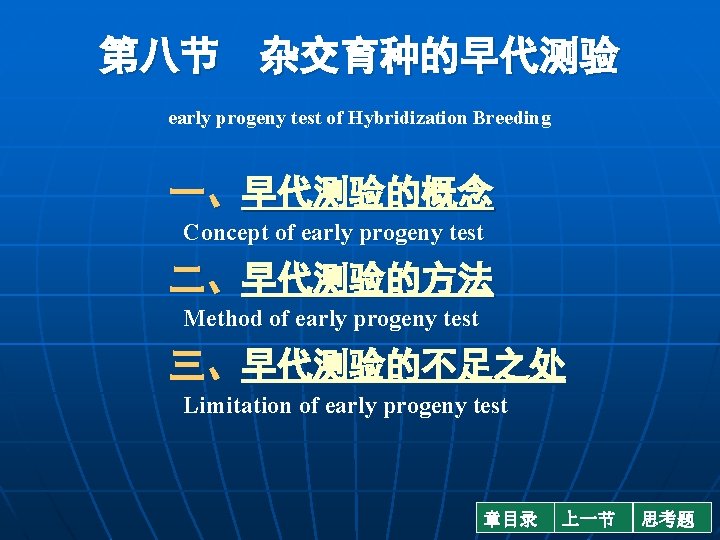 第八节　杂交育种的早代测验

early progeny test of Hybridization Breeding

一、早代测验的概念
Concept of early progeny test

二、早代测验的方法
Method of early progeny test

三、早代测验的不足之处
Limitation of early progeny test

章目录　上一节　思考题